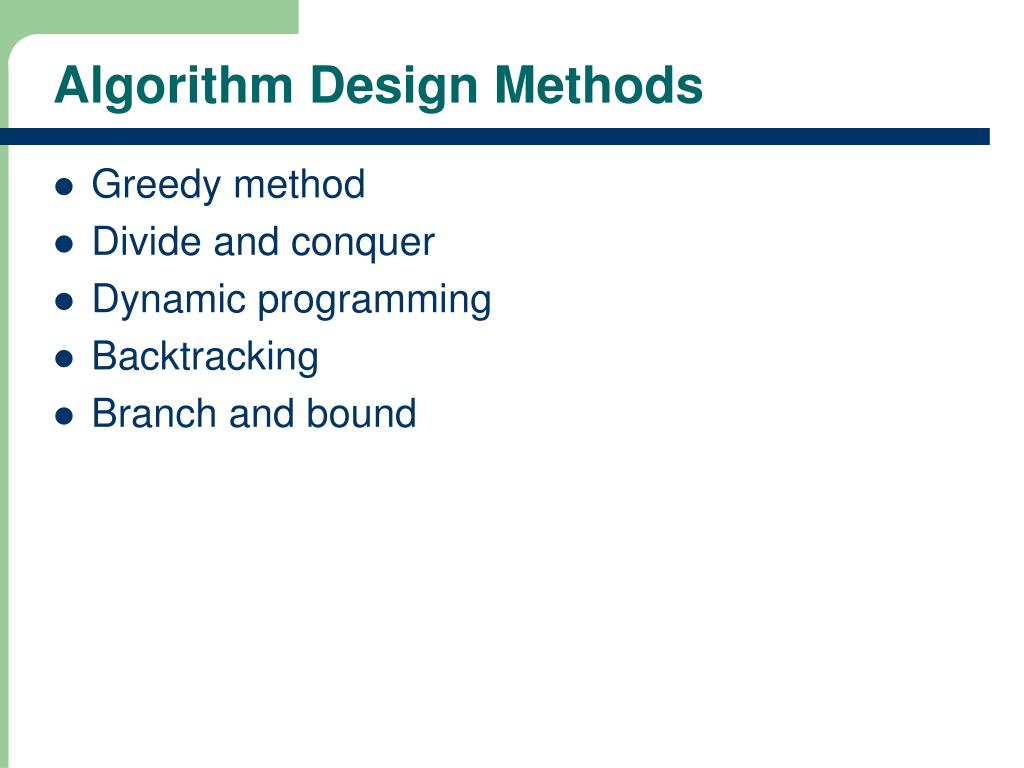 Algorithm Design Methods

- Greedy method
- Divide and conquer
- Dynamic programming
- Backtracking
- Branch and bound